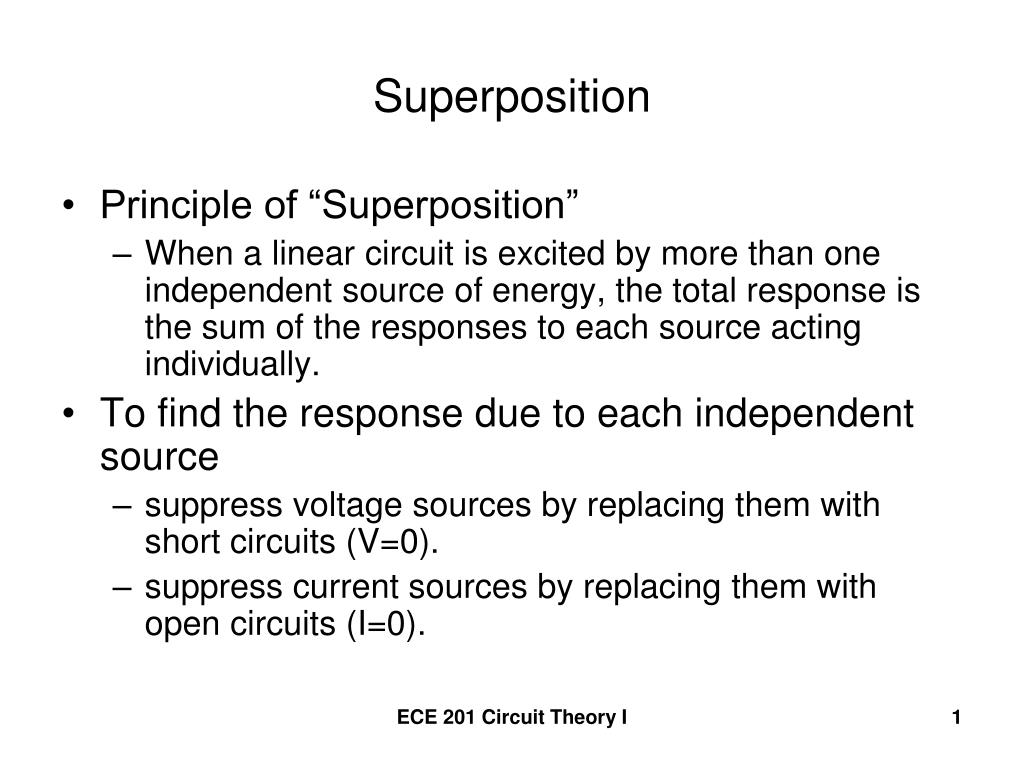 Superposition

• Principle of “Superposition”
– When a linear circuit is excited by more than one independent source of energy, the total response is the sum of the responses to each source acting individually.

• To find the response due to each independent source
– suppress voltage sources by replacing them with short circuits (V=0).
– suppress current sources by replacing them with open circuits (I=0).

ECE 201 Circuit Theory I

1